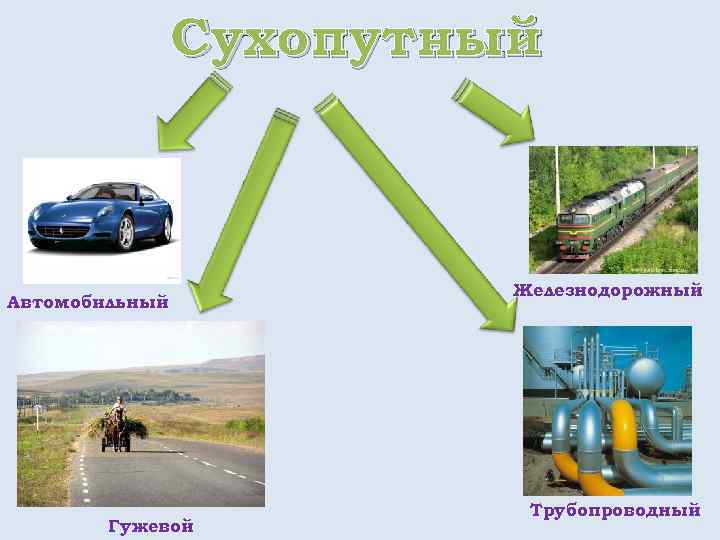 Сухопутный

Автомобильный

Железнодорожный

Гужевой

Трубопроводный